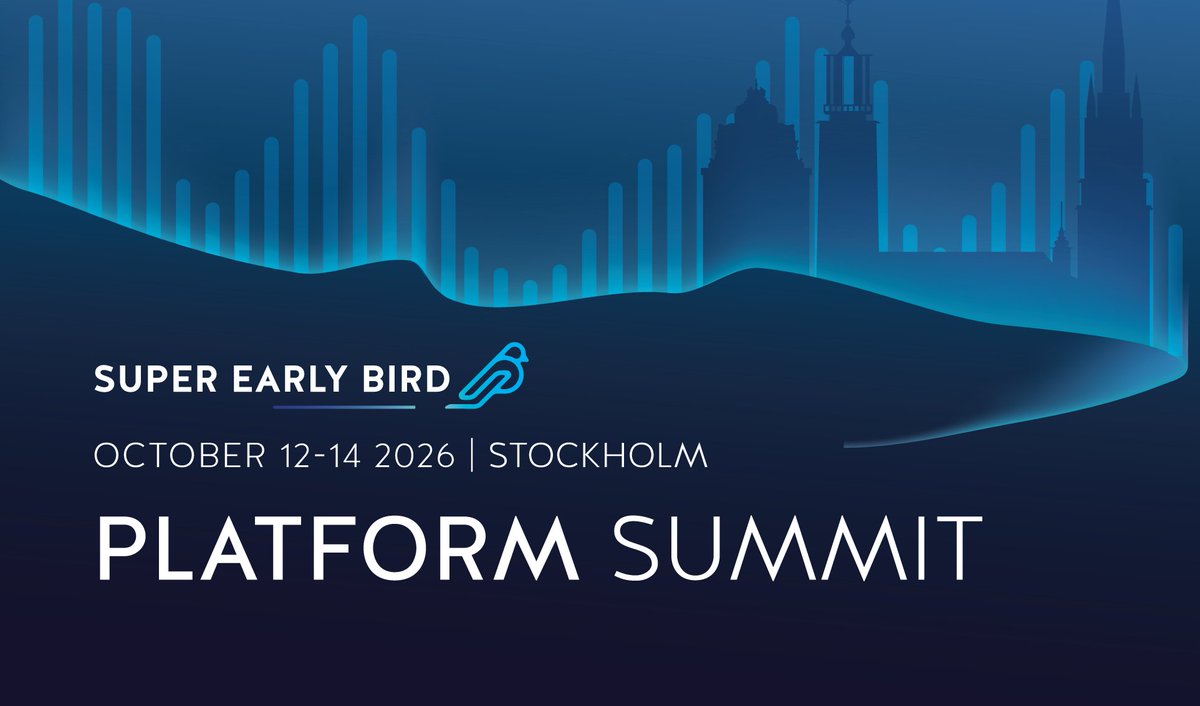 SUPER EARLY BIRD

OCTOBER 12-14 2026 | STOCKHOLM

PLATFORM SUMMIT